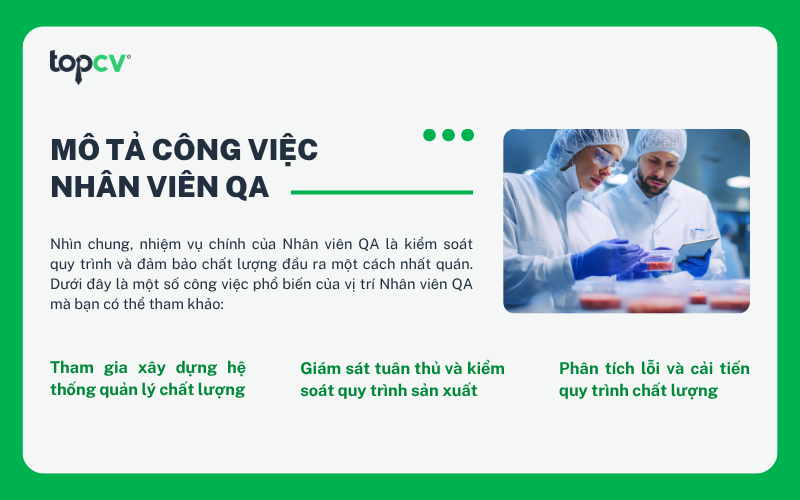 topcv

MÔ TẢ CÔNG VIỆC NHÂN VIÊN QA

Nhìn chung, nhiệm vụ chính của Nhân viên QA là kiểm soát quy trình và đảm bảo chất lượng đầu ra một cách nhất quán. Dưới đây là một số công việc phổ biến của vị trí Nhân viên QA mà bạn có thể tham khảo:

Tham gia xây dựng hệ thống quản lý chất lượng

Giám sát tuân thủ và kiểm soát quy trình sản xuất

Phân tích lỗi và cải tiến quy trình chất lượng